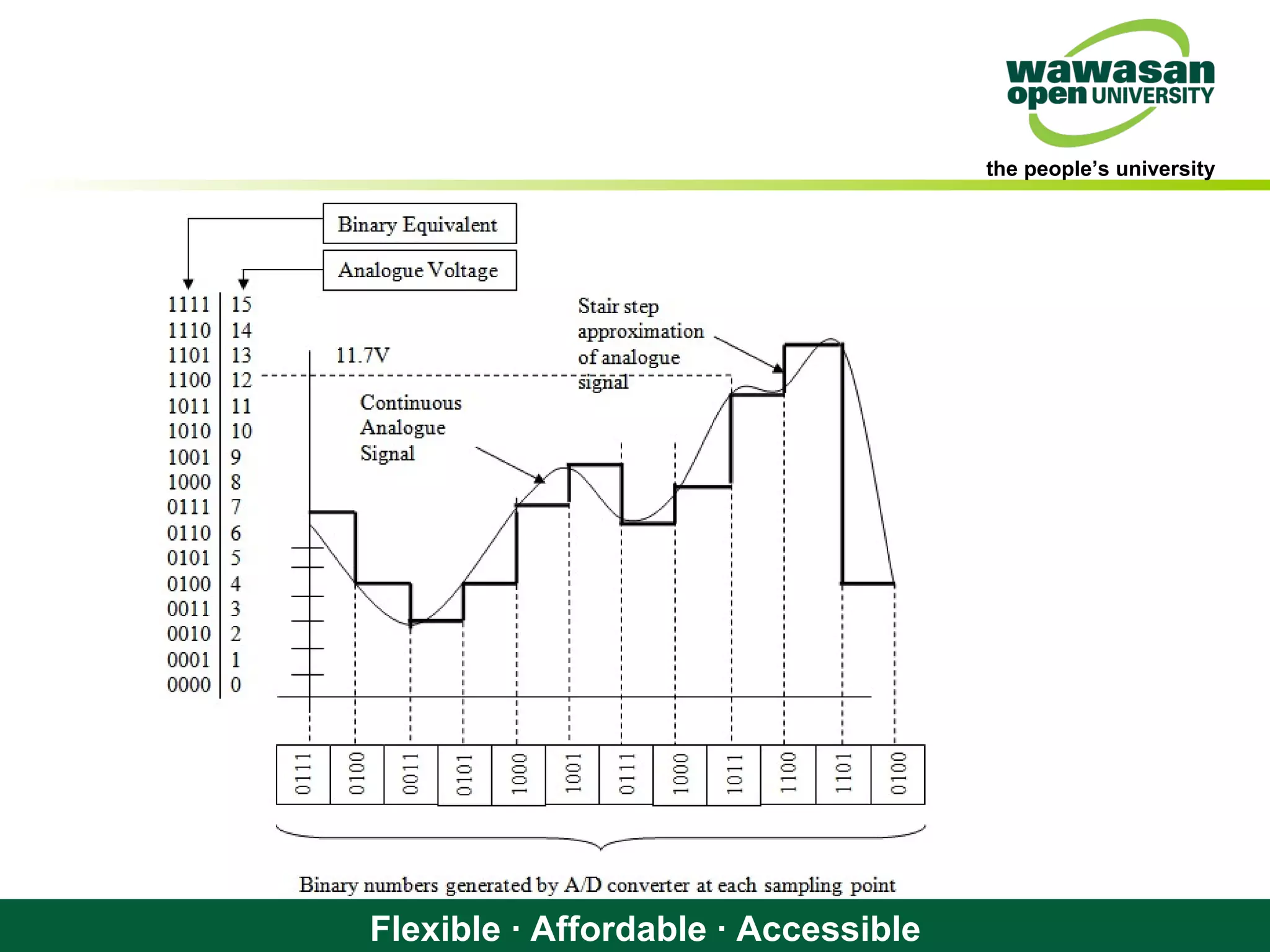 wawasan open UNIVERSITY

the people's university

Binary Equivalent

Analogue Voltage

| 1111 | 15 |
|---|---|
| 1110 | 14 |
| 1101 | 13 |
| 1100 | 12 |
| 1011 | 11 |
| 1010 | 10 |
| 1001 | 9 |
| 1000 | 8 |
| 0111 | 7 |
| 0110 | 6 |
| 0101 | 5 |
| 0100 | 4 |
| 0011 | 3 |
| 0010 | 2 |
| 0001 | 1 |
| 0000 | 0 |

11.7V

Stair step approximation of analogue signal

Continuous Analogue Signal

| 0111 | 0100 | 0011 | 0101 | 1000 | 1001 | 0111 | 1000 | 1011 | 1100 | 1101 | 0100 |
|---|---|---|---|---|---|---|---|---|---|---|---|

Binary numbers generated by A/D converter at each sampling point

Flexible · Affordable · Accessible